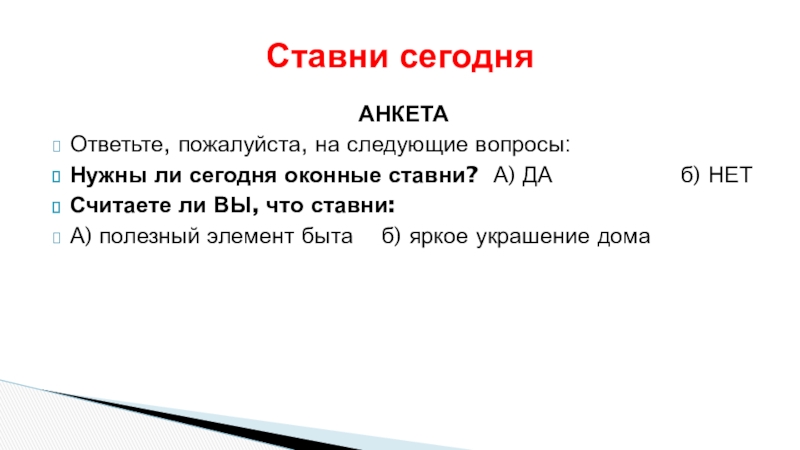 Ставни сегодня

АНКЕТА

Ответьте, пожалуйста, на следующие вопросы:

Нужны ли сегодня оконные ставни? А) ДА б) НЕТ

Считаете ли ВЫ, что ставни:

А) полезный элемент быта б) яркое украшение дома